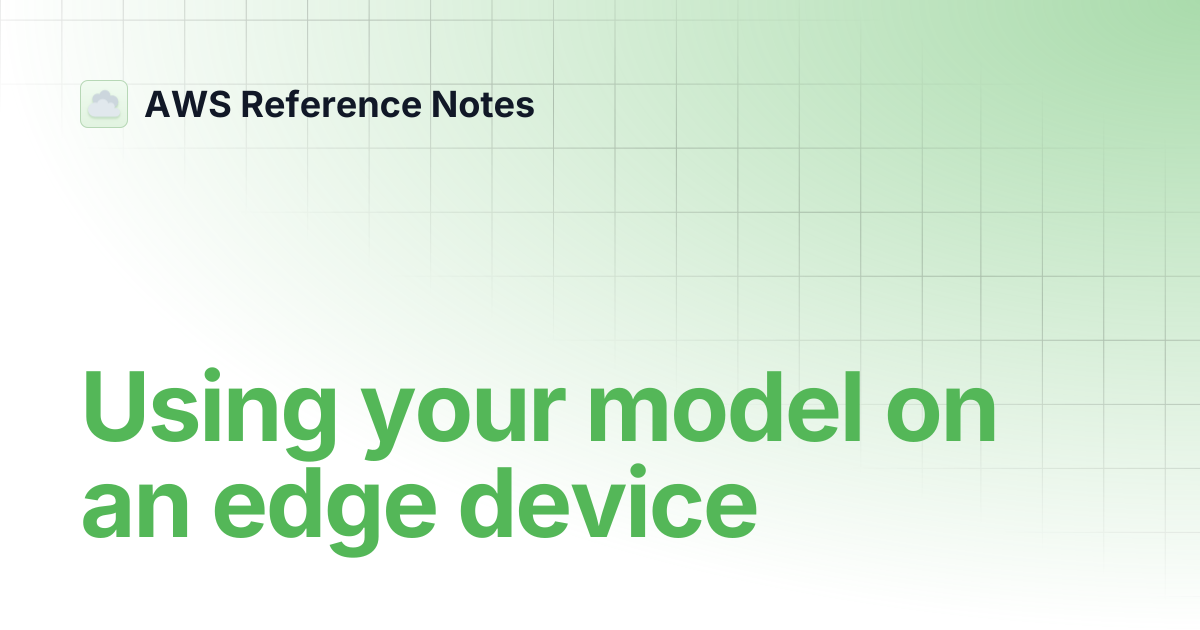 AWS Reference Notes

Using your model on an edge device